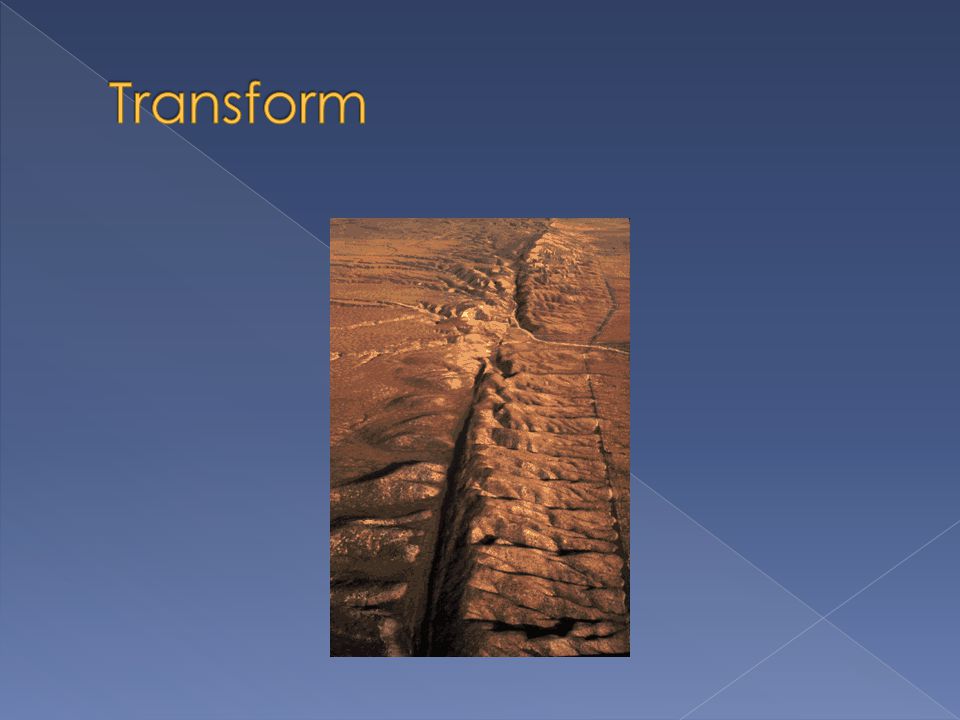 Transform